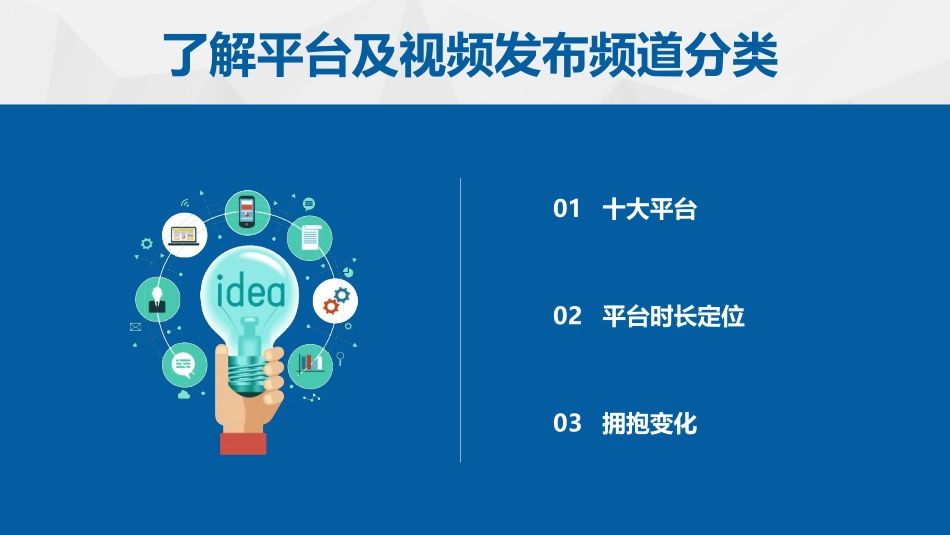 了解平台及视频发布频道分类

idea

01 十大平台

02 平台时长定位

03 拥抱变化